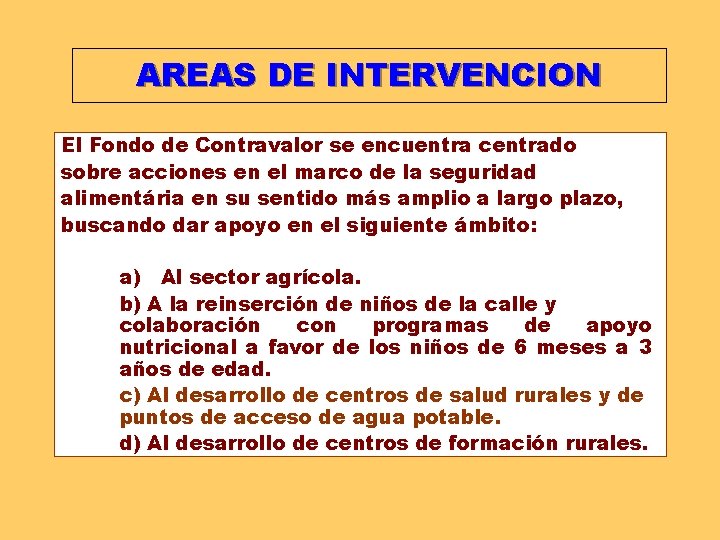 AREAS DE INTERVENCION

El Fondo de Contravalor se encuentra centrado sobre acciones en el marco de la seguridad alimentária en su sentido más amplio a largo plazo, buscando dar apoyo en el siguiente ámbito:

a) Al sector agrícola.

b) A la reinserción de niños de la calle y colaboración con programas de apoyo nutricional a favor de los niños de 6 meses a 3 años de edad.

c) Al desarrollo de centros de salud rurales y de puntos de acceso de agua potable.

d) Al desarrollo de centros de formación rurales.